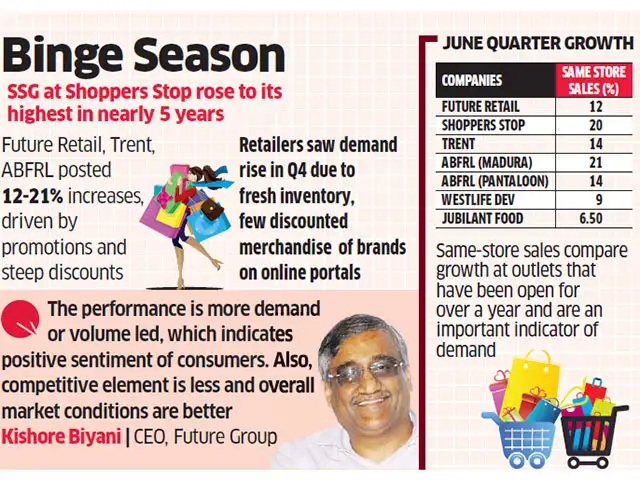 Binge Season

SSG at Shoppers Stop rose to its highest in nearly 5 years

Future Retail, Trent, ABFRL posted 12-21% increases, driven by promotions and steep discounts

Retailers saw demand rise in Q4 due to fresh inventory, few discounted merchandise of brands on online portals

The performance is more demand or volume led, which indicates positive sentiment of consumers. Also, competitive element is less and overall market conditions are better

Kishore Biyani | CEO, Future Group

JUNE QUARTER GROWTH

| COMPANIES | SAME STORE SALES (%) |
|---|---|
| FUTURE RETAIL | 12 |
| SHOPPERS STOP | 20 |
| TRENT | 14 |
| ABFRL (MADURA) | 21 |
| ABFRL (PANTALOON) | 14 |
| WESTLIFE DEV | 9 |
| JUBILANT FOOD | 6.50 |

Same-store sales compare growth at outlets that have been open for over a year and are an important indicator of demand